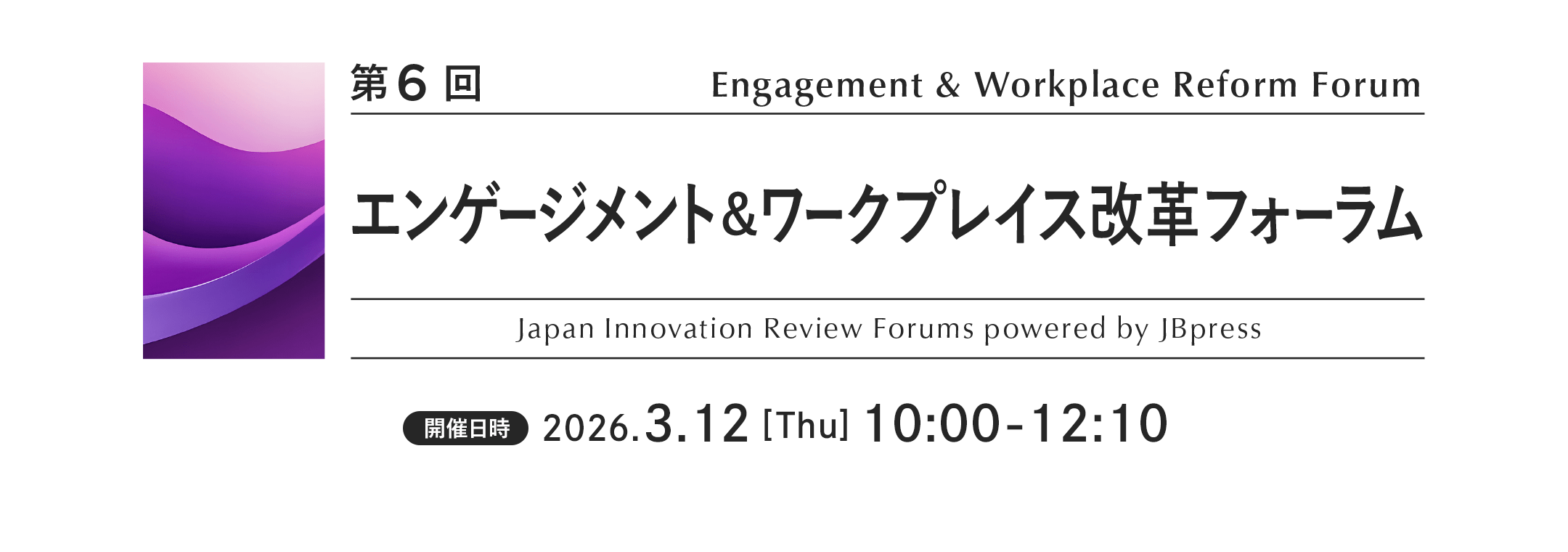 第6回 Engagement & Workplace Reform Forum

エンゲージメント&ワークプレイス改革フォーラム

Japan Innovation Review Forums powered by JBpress

開催日時 2026.3.12 [Thu] 10:00-12:10